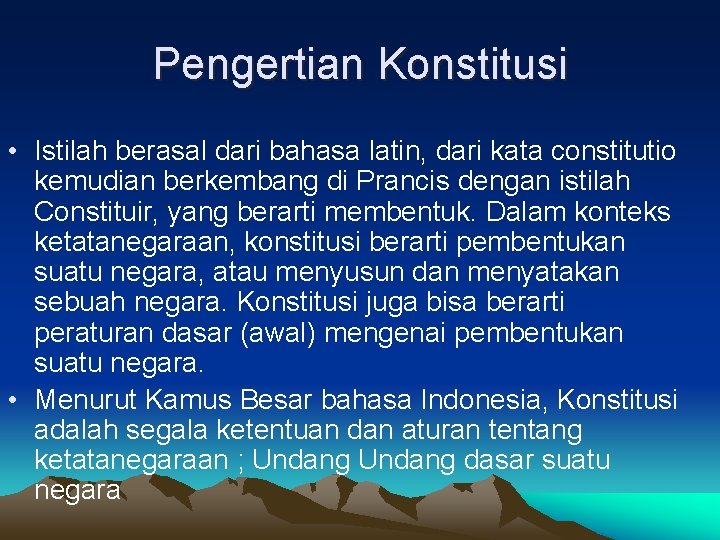 Pengertian Konstitusi

• Istilah berasal dari bahasa latin, dari kata constitutio kemudian berkembang di Prancis dengan istilah Constituir, yang berarti membentuk. Dalam konteks ketatanegaraan, konstitusi berarti pembentukan suatu negara, atau menyusun dan menyatakan sebuah negara. Konstitusi juga bisa berarti peraturan dasar (awal) mengenai pembentukan suatu negara.

• Menurut Kamus Besar bahasa Indonesia, Konstitusi adalah segala ketentuan dan aturan tentang ketatanegaraan ; Undang Undang dasar suatu negara